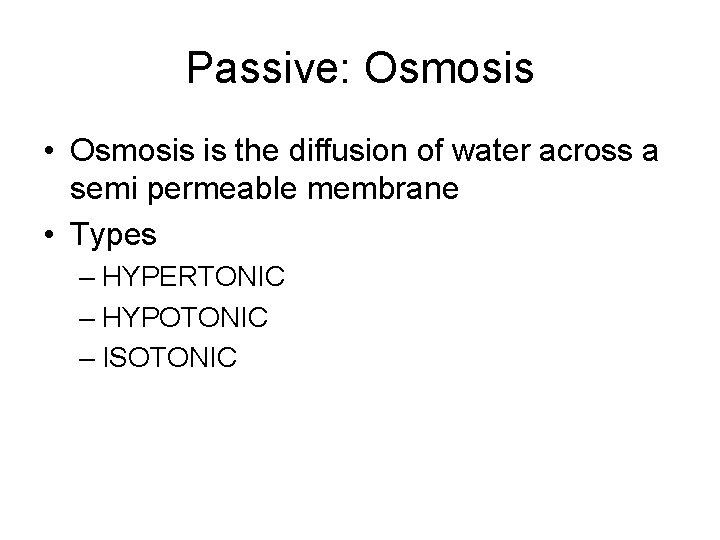 Passive: Osmosis

• Osmosis is the diffusion of water across a semi permeable membrane
• Types
– HYPERTONIC
– HYPOTONIC
– ISOTONIC